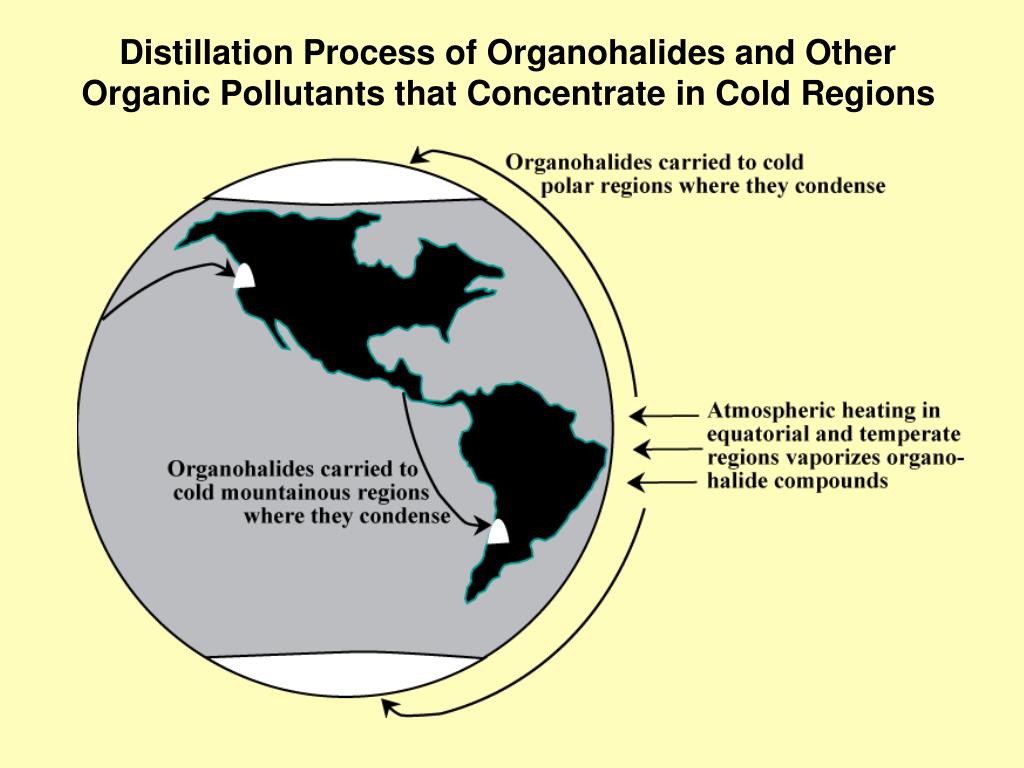 Distillation Process of Organohalides and Other Organic Pollutants that Concentrate in Cold Regions

Organohalides carried to cold polar regions where they condense

Atmospheric heating in equatorial and temperate regions vaporizes organohalide compounds

Organohalides carried to cold mountainous regions where they condense